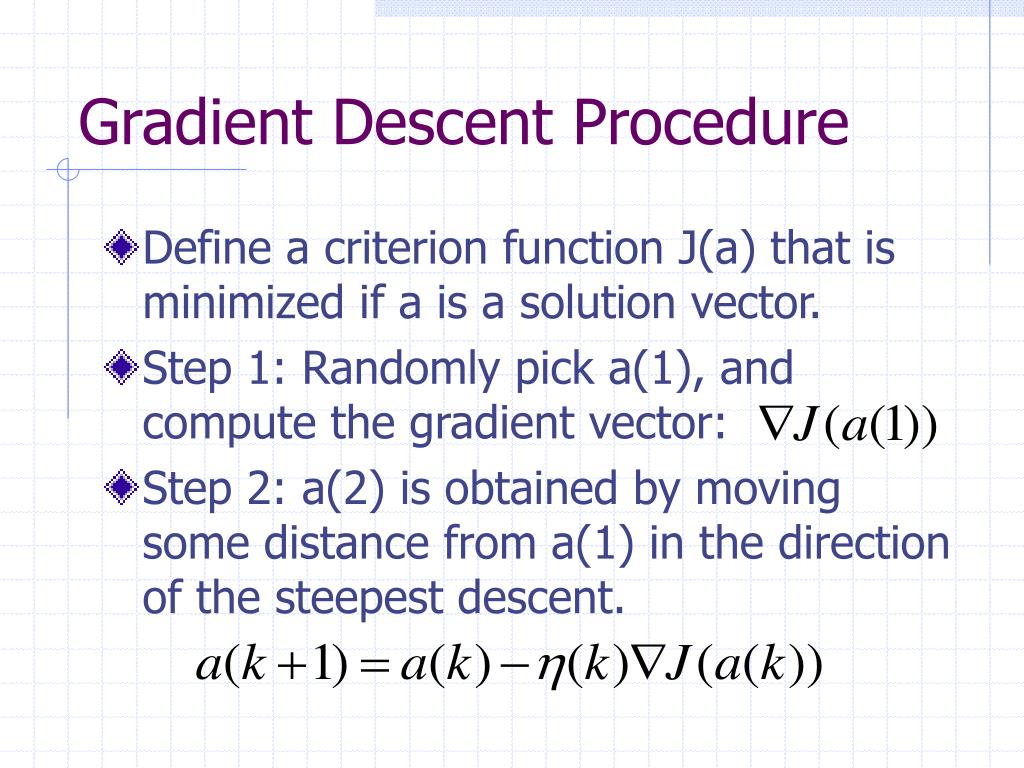 Gradient Descent Procedure

Define a criterion function J(a) that is minimized if a is a solution vector.

Step 1: Randomly pick a(1), and compute the gradient vector: $\nabla J(a(1))$

Step 2: a(2) is obtained by moving some distance from a(1) in the direction of the steepest descent.

$a(k+1) = a(k) - \eta(k)\nabla J(a(k))$